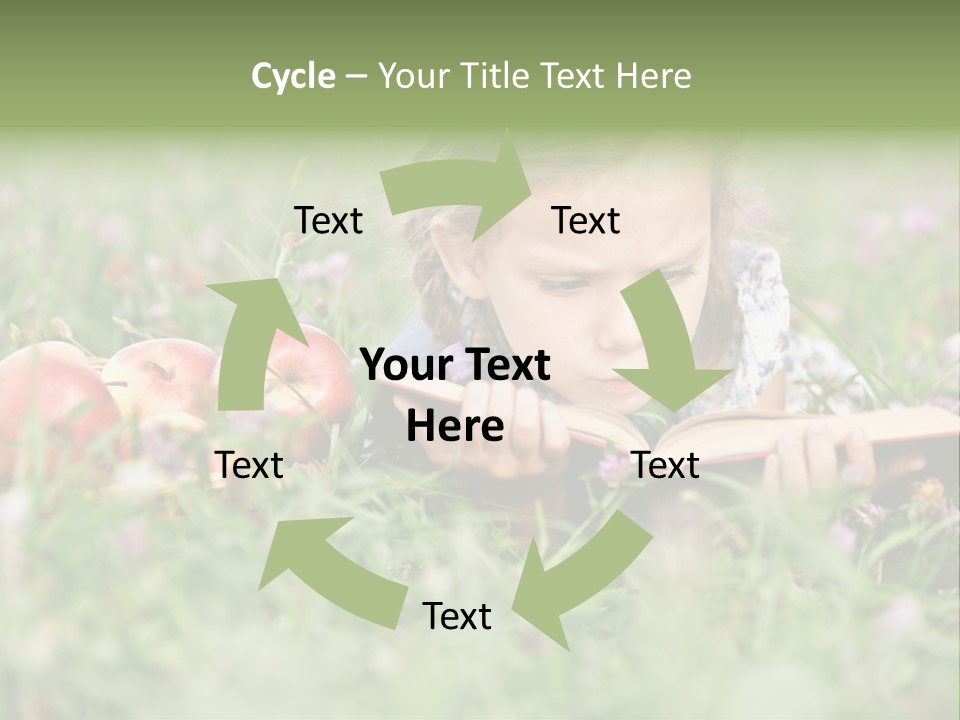 Cycle – Your Title Text Here

Text

Text

Your Text Here

Text

Text

Text